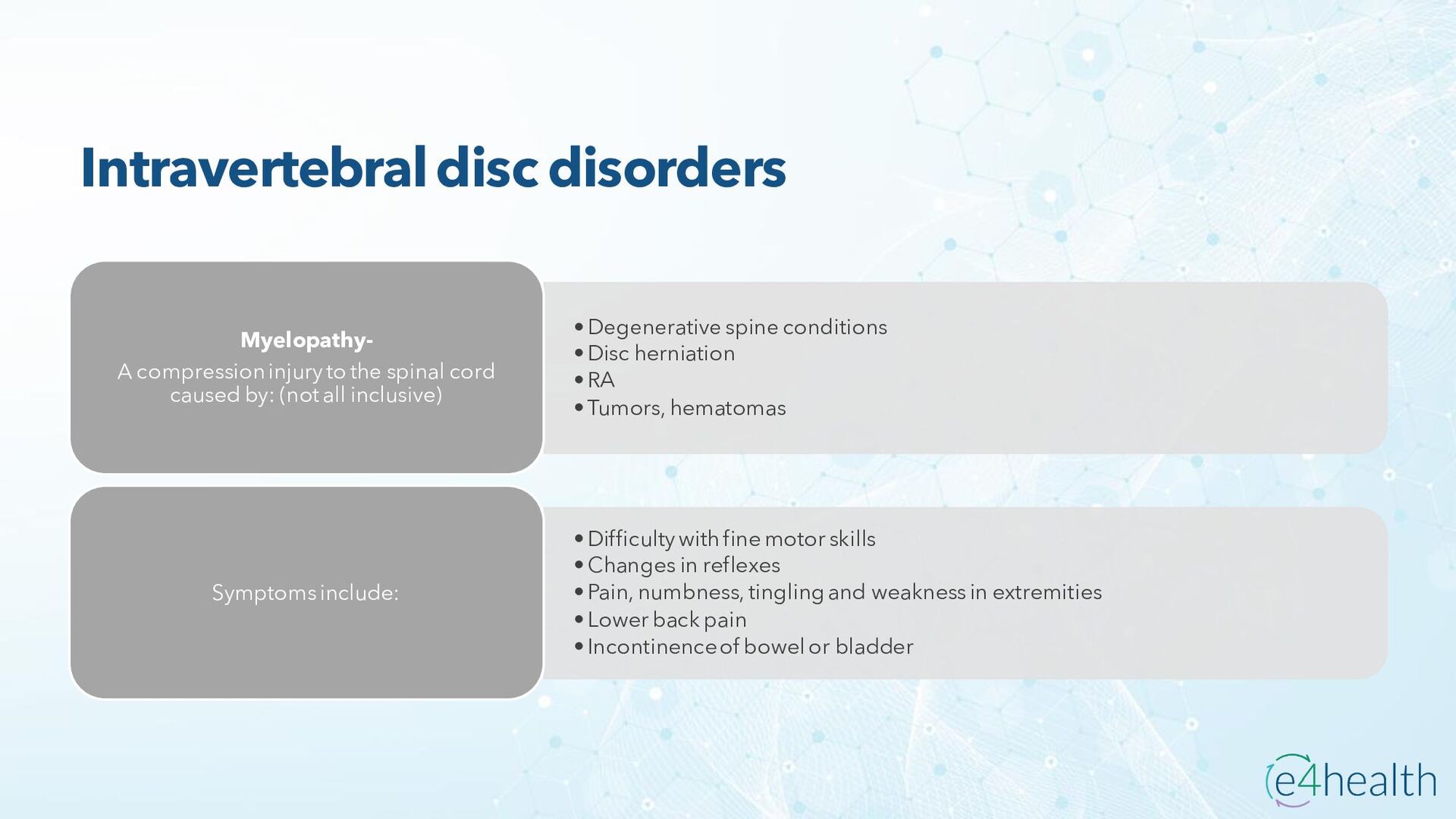 Intravertebral disc disorders

Myelopathy-
A compression injury to the spinal cord caused by: (not all inclusive)

• Degenerative spine conditions
• Disc herniation
• RA
• Tumors, hematomas

Symptoms include:

• Difficulty with fine motor skills
• Changes in reflexes
• Pain, numbness, tingling and weakness in extremities
• Lower back pain
• Incontinence of bowel or bladder

e4health